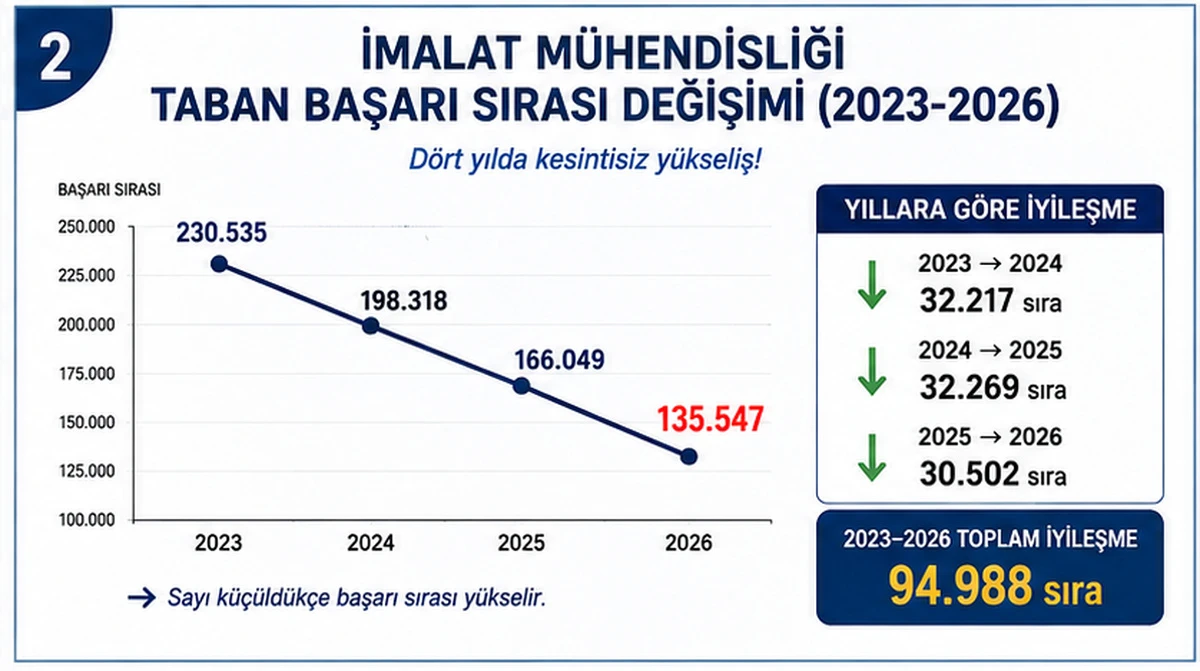 2

İMALAT MÜHENDİSLİĞİ
TABAN BAŞARI SIRASI DEĞİŞİMİ (2023-2026)

Dört yılda kesintisiz yükseliş!

BAŞARI SIRASI

250.000
225.000
200.000
175.000
150.000
125.000
100.000

230.535
198.318
166.049
135.547

2023
2024
2025
2026

→ Sayı küçüldükçe başarı sırası yükselir.

YILLARA GÖRE İYİLEŞME

2023 → 2024
32.217 sıra

2024 → 2025
32.269 sıra

2025 → 2026
30.502 sıra

2023–2026 TOPLAM İYİLEŞME
94.988 sıra